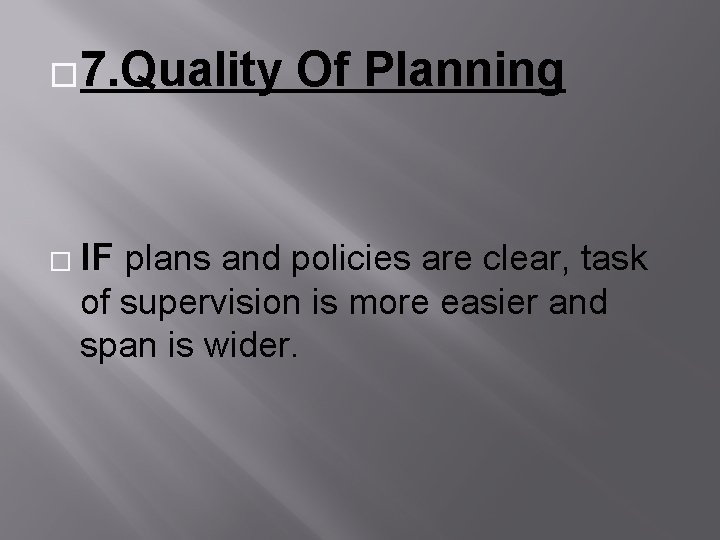 □ 7.Quality Of Planning

□ IF plans and policies are clear, task of supervision is more easier and span is wider.